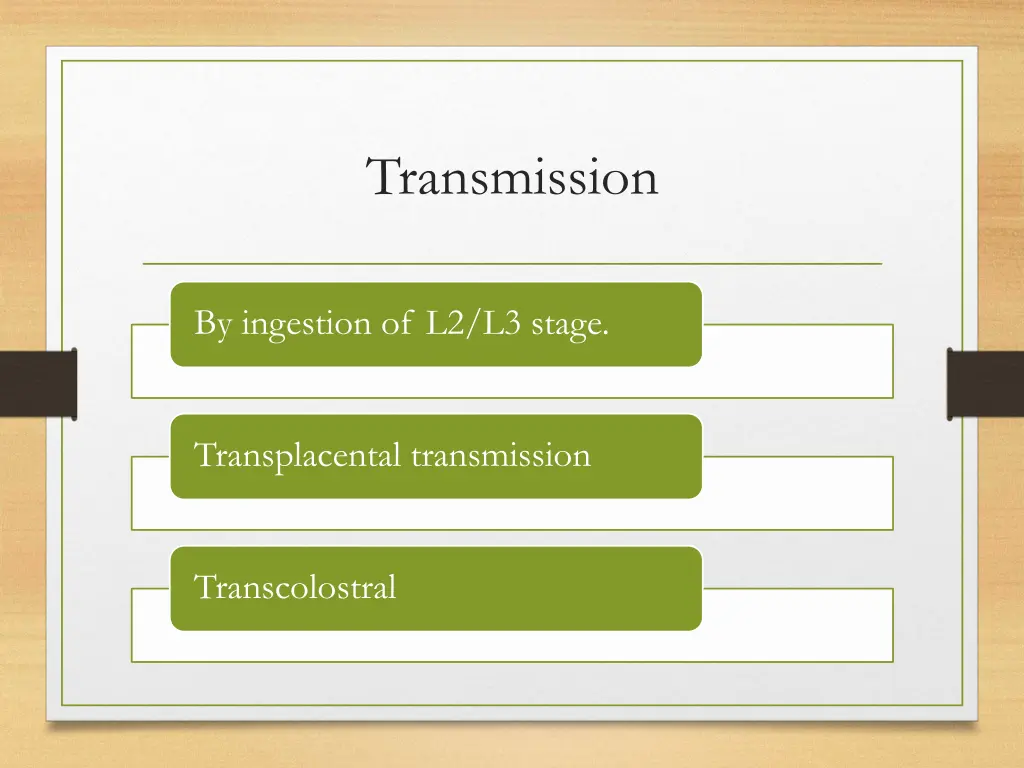 Transmission

By ingestion of L2/L3 stage.

Transplacental transmission

Transcolostral